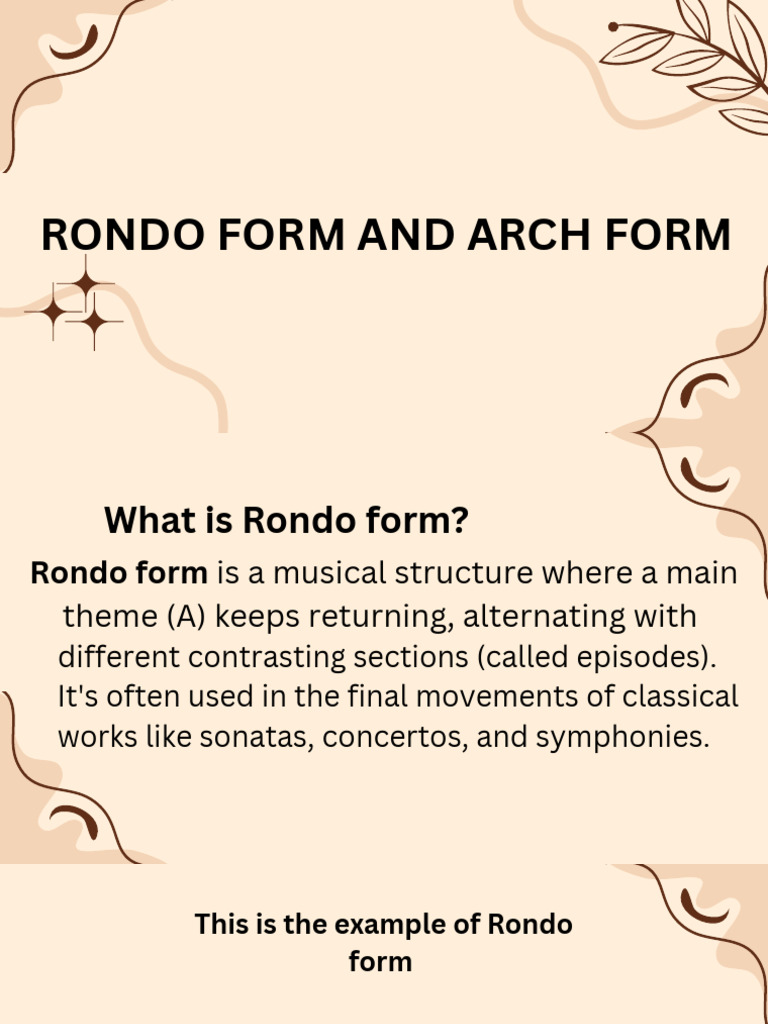 RONDO FORM AND ARCH FORM

What is Rondo form?

Rondo form is a musical structure where a main theme (A) keeps returning, alternating with different contrasting sections (called episodes). It's often used in the final movements of classical works like sonatas, concertos, and symphonies.

This is the example of Rondo form